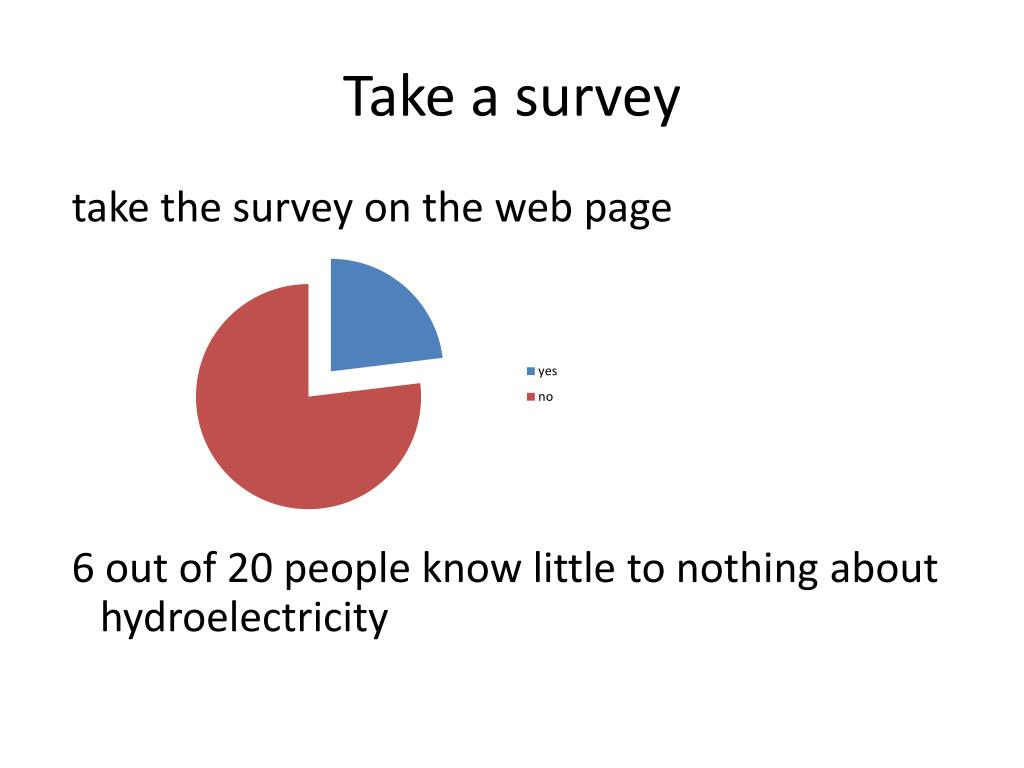 Take a survey

take the survey on the web page

yes
no

6 out of 20 people know little to nothing about hydroelectricity